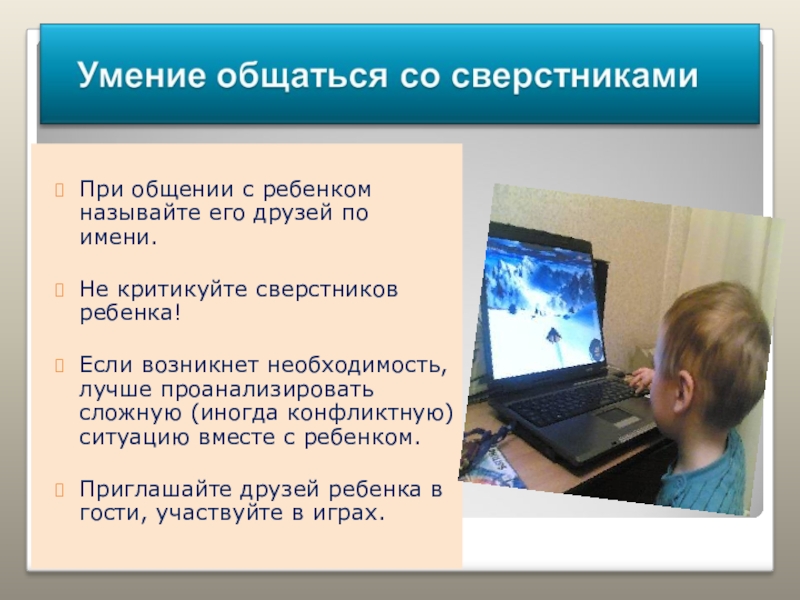 Умение общаться со сверстниками

При общении с ребенком называйте его друзей по имени.

Не критикуйте сверстников ребенка!

Если возникнет необходимость, лучше проанализировать сложную (иногда конфликтную) ситуацию вместе с ребенком.

Приглашайте друзей ребенка в гости, участвуйте в играх.